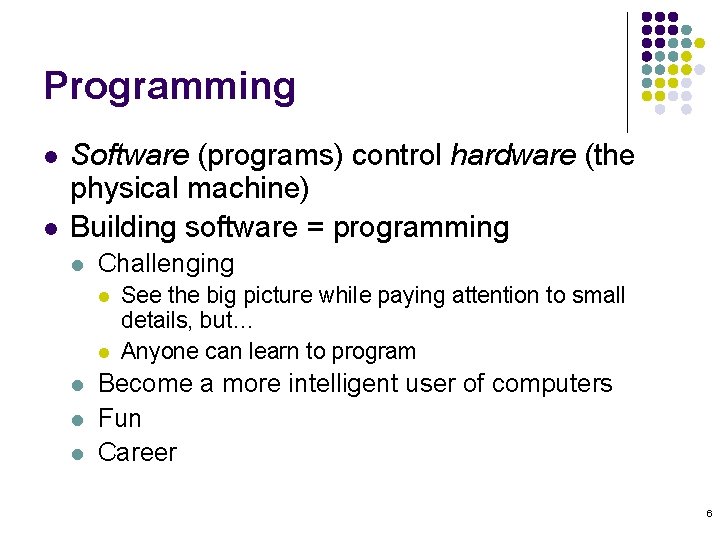 Programming

- Software (programs) control hardware (the physical machine)
- Building software = programming
  - Challenging
    - See the big picture while paying attention to small details, but…
    - Anyone can learn to program
  - Become a more intelligent user of computers
  - Fun
  - Career

6